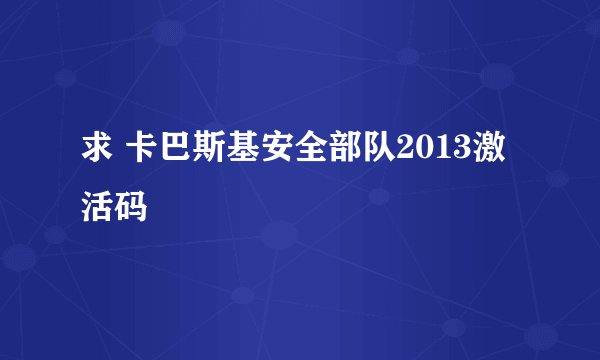 求 卡巴斯基安全部队2013激活码